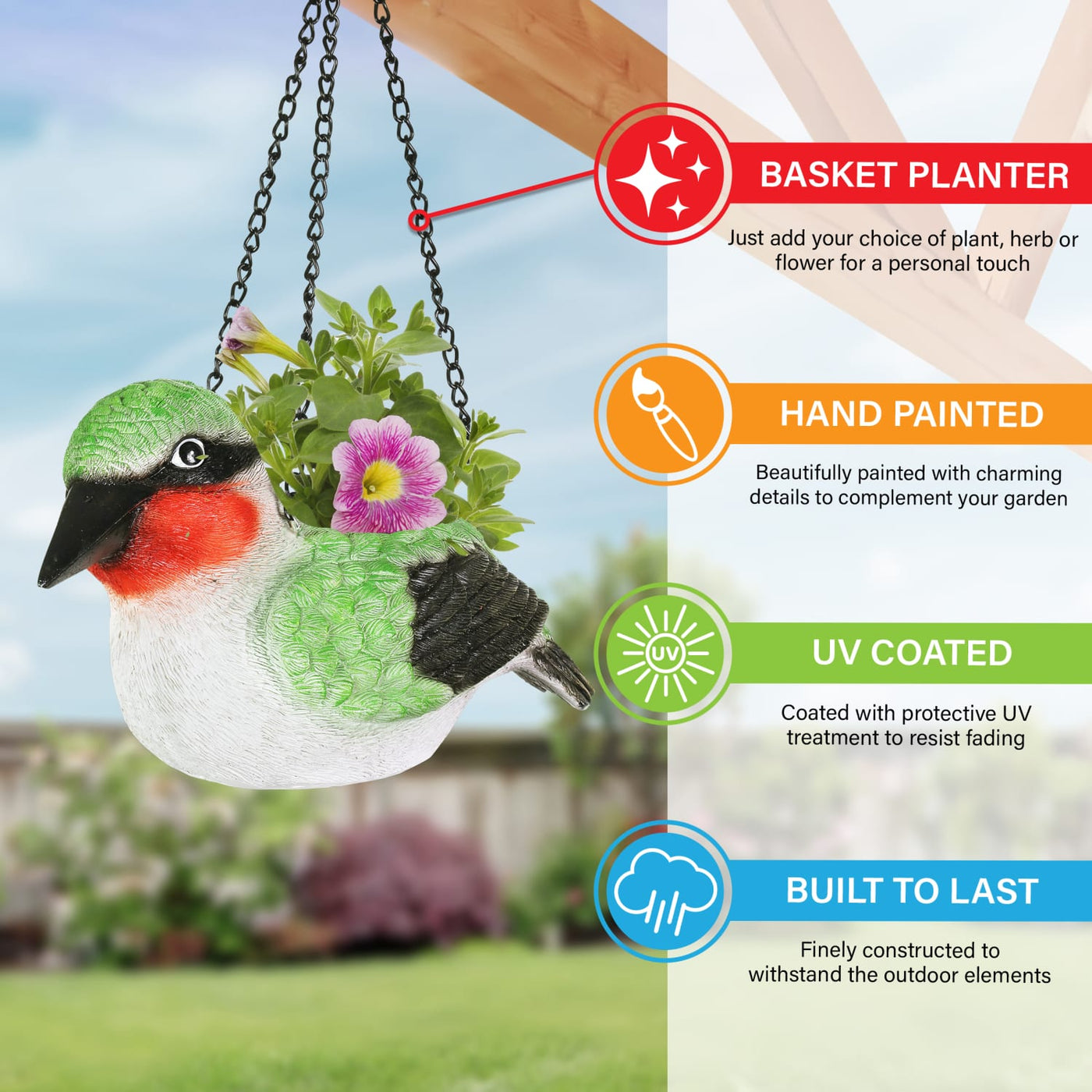 BASKET PLANTER

Just add your choice of plant, herb or flower for a personal touch

HAND PAINTED

Beautifully painted with charming details to complement your garden

UV

UV COATED

Coated with protective UV treatment to resist fading

BUILT TO LAST

Finely constructed to withstand the outdoor elements